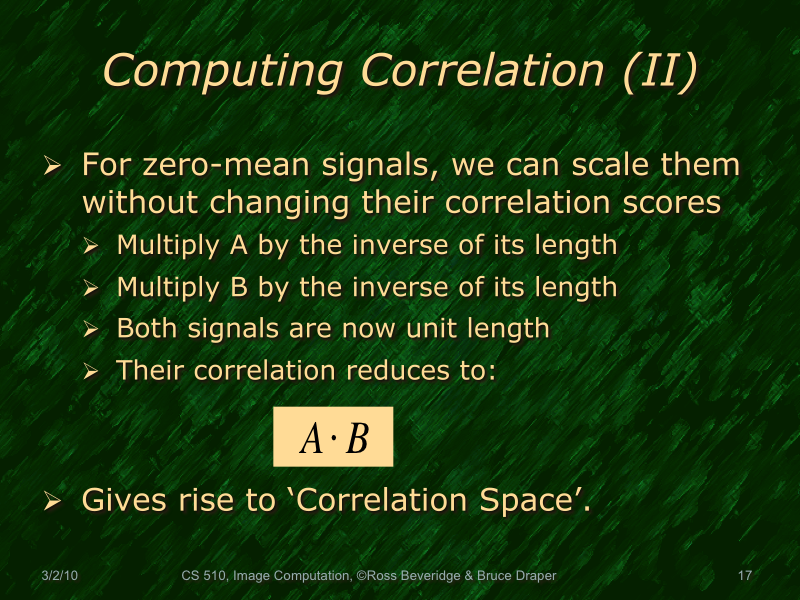 Computing Correlation (II)

➢ For zero-mean signals, we can scale them without changing their correlation scores

➢ Multiply A by the inverse of its length

➢ Multiply B by the inverse of its length

➢ Both signals are now unit length

➢ Their correlation reduces to:

$A \cdot B$

➢ Gives rise to ‘Correlation Space’.

3/2/10

CS 510, Image Computation, ©Ross Beveridge & Bruce Draper

17